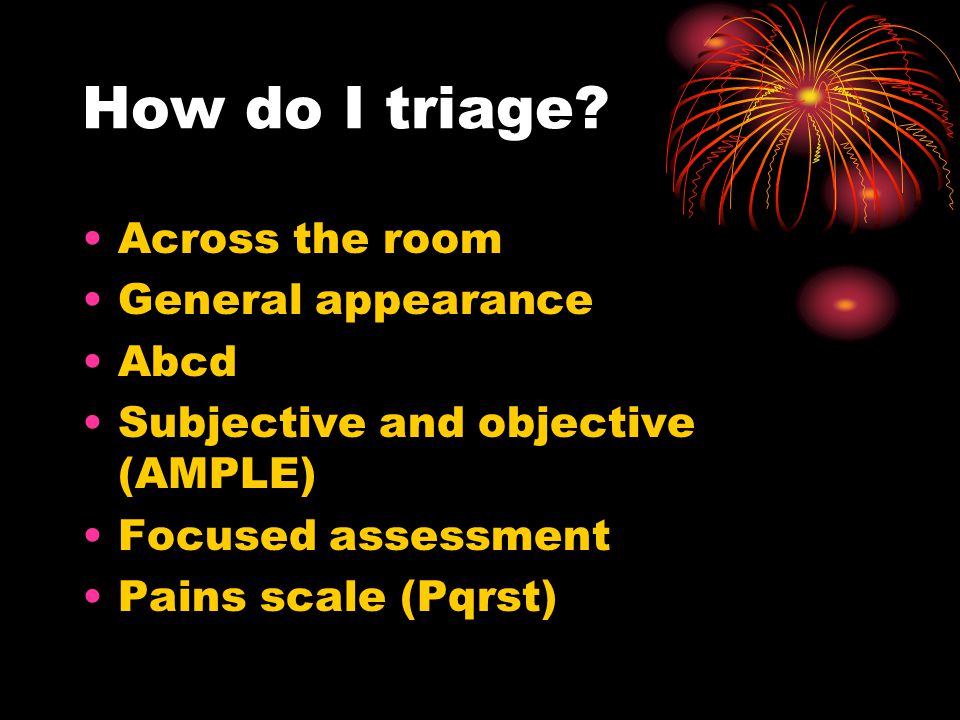 How do I triage?

• Across the room
• General appearance
• Abcd
• Subjective and objective (AMPLE)
• Focused assessment
• Pains scale (Pqrst)